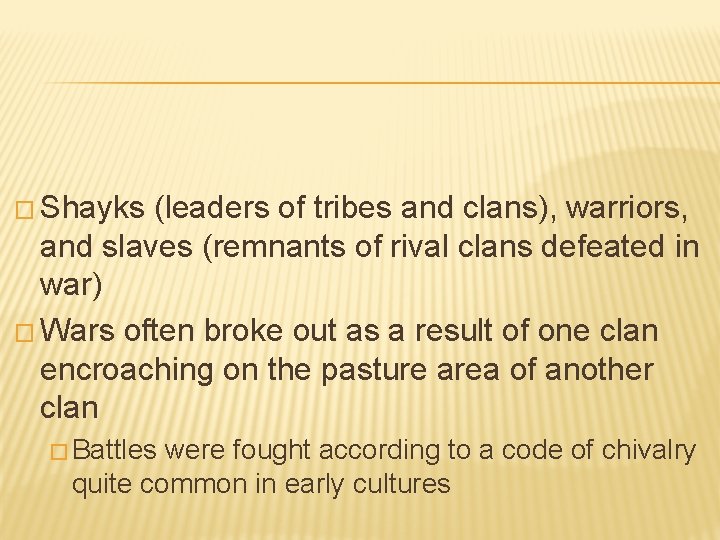 Shayks (leaders of tribes and clans), warriors, and slaves (remnants of rival clans defeated in war)

Wars often broke out as a result of one clan encroaching on the pasture area of another clan

Battles were fought according to a code of chivalry quite common in early cultures